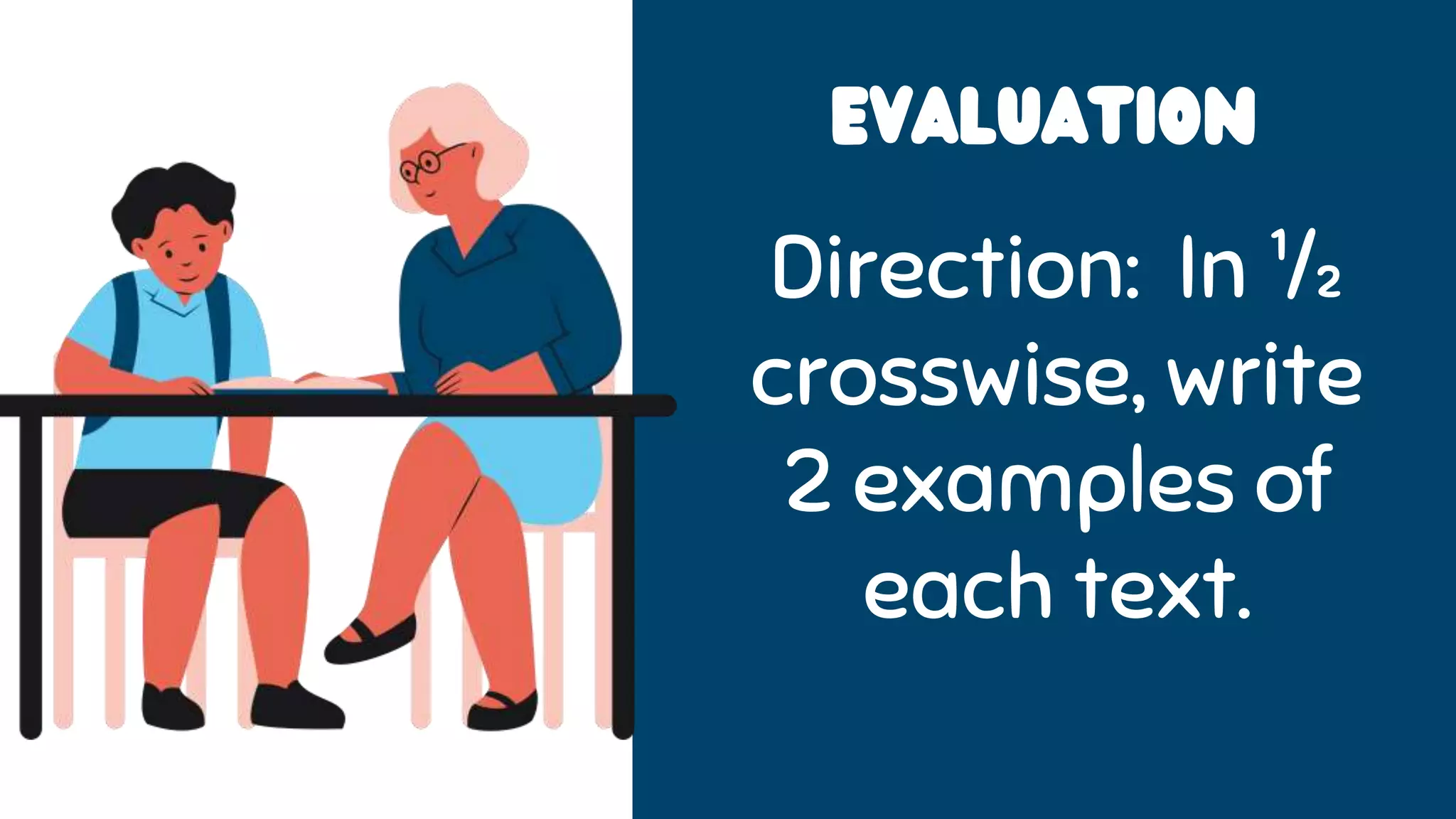 EVALUATION

Direction: In $\frac{1}{2}$ crosswise, write 2 examples of each text.